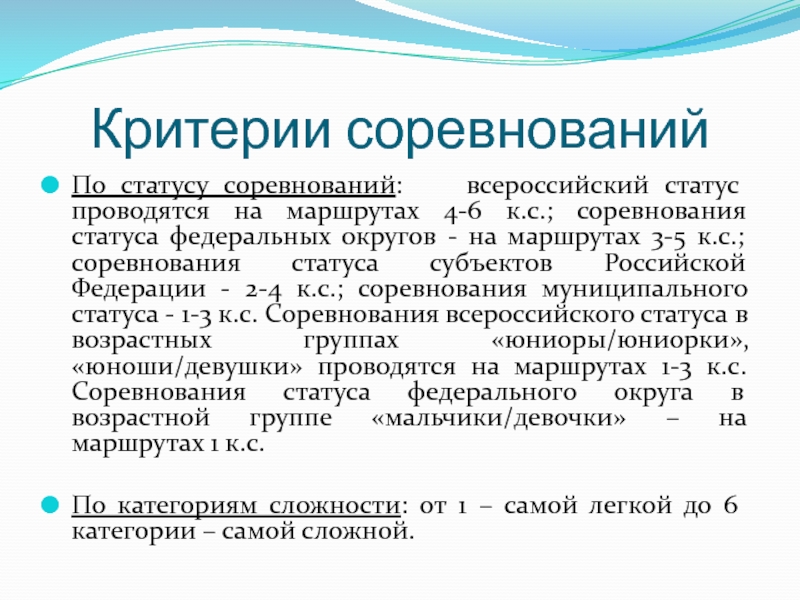 Критерии соревнований

По статусу соревнований: всероссийский статус проводятся на маршрутах 4-6 к.с.; соревнования статуса федеральных округов - на маршрутах 3-5 к.с.; соревнования статуса субъектов Российской Федерации - 2-4 к.с.; соревнования муниципального статуса - 1-3 к.с. Соревнования всероссийского статуса в возрастных группах «юниоры/юниорки», «юноши/девушки» проводятся на маршрутах 1-3 к.с. Соревнования статуса федерального округа в возрастной группе «мальчики/девочки» – на маршрутах 1 к.с.

По категориям сложности: от 1 – самой легкой до 6 категории – самой сложной.